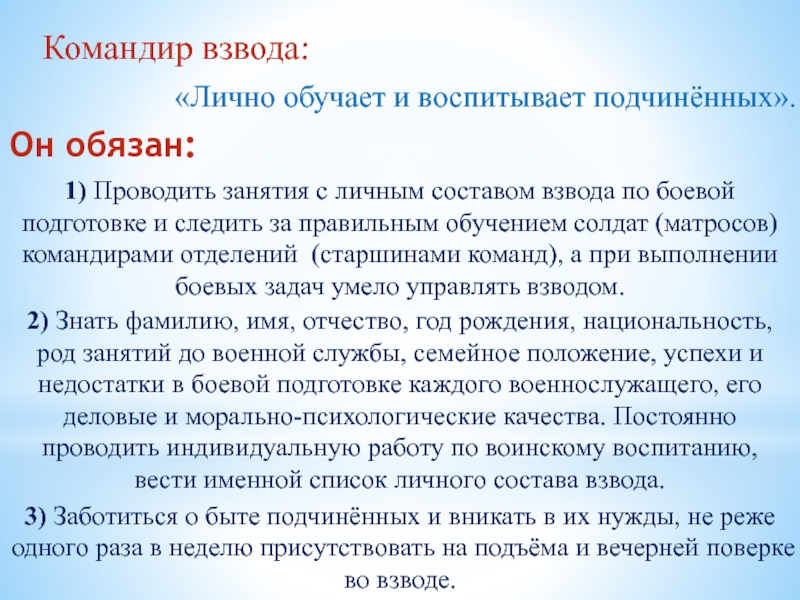 Командир взвода:

«Лично обучает и воспитывает подчинённых».

Он обязан:

1) Проводить занятия с личным составом взвода по боевой подготовке и следить за правильным обучением солдат (матросов) командирами отделений (старшинами команд), а при выполнении боевых задач умело управлять взводом.

2) Знать фамилию, имя, отчество, год рождения, национальность, род занятий до военной службы, семейное положение, успехи и недостатки в боевой подготовке каждого военнослужащего, его деловые и морально-психологические качества. Постоянно проводить индивидуальную работу по воинскому воспитанию, вести именной список личного состава взвода.

3) Заботиться о быте подчинённых и вникать в их нужды, не реже одного раза в неделю присутствовать на подъёма и вечерней поверке во взводе.